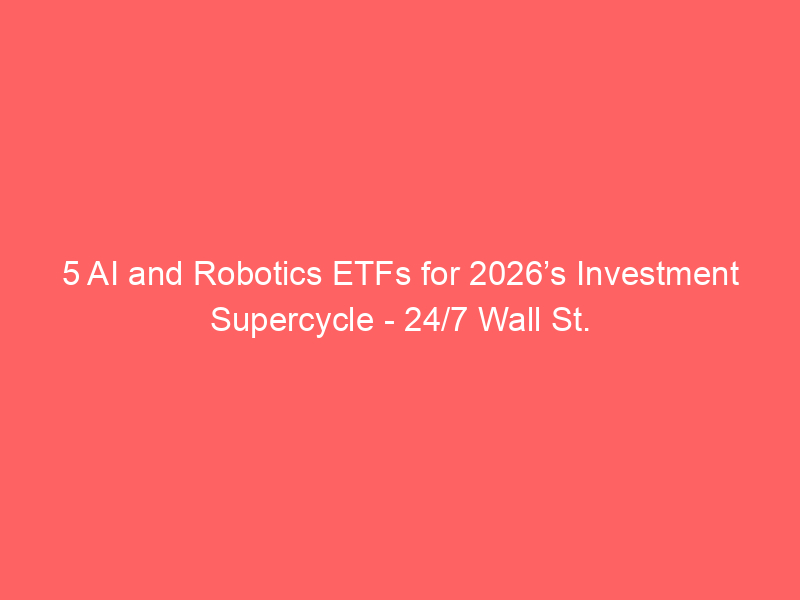 5 AI and Robotics ETFs for 2026’s Investment Supercycle - 24/7 Wall St.